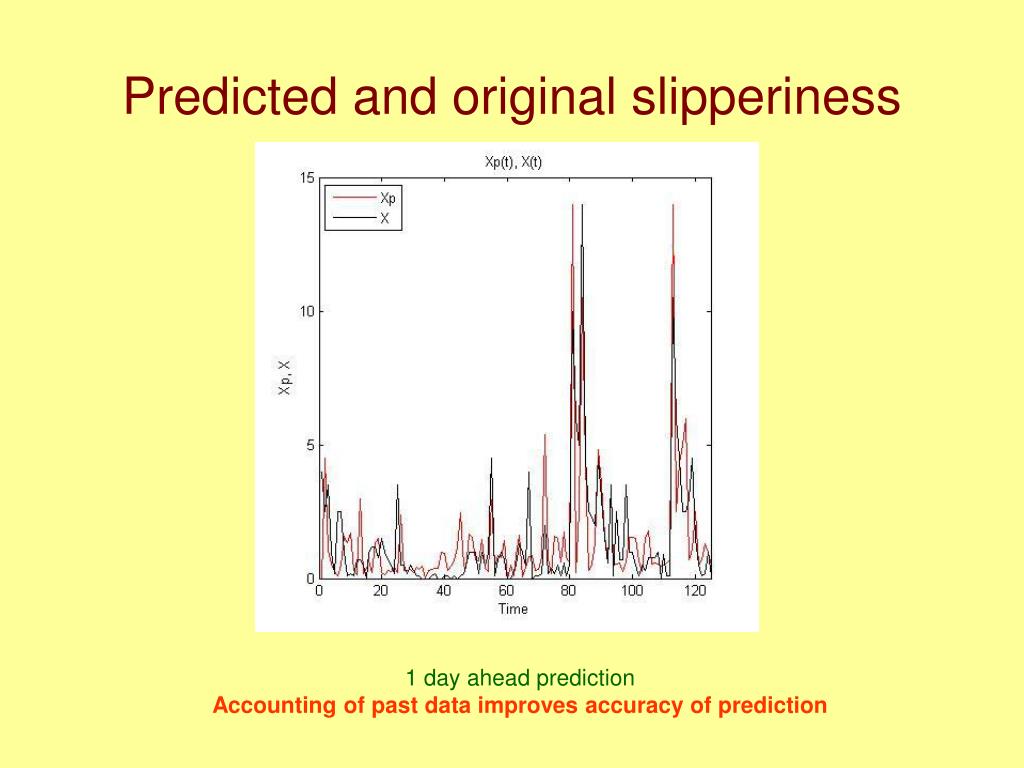 Predicted and original slipperiness

Xp(t), X(t)

Xp
X

15
10
5
0

Xp, X

0 20 40 60 80 100 120
Time

1 day ahead prediction
Accounting of past data improves accuracy of prediction